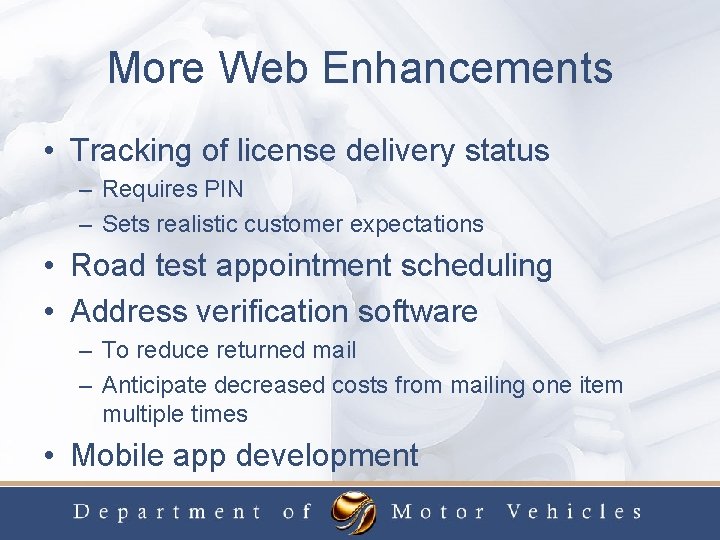 More Web Enhancements

• Tracking of license delivery status
– Requires PIN
– Sets realistic customer expectations
• Road test appointment scheduling
• Address verification software
– To reduce returned mail
– Anticipate decreased costs from mailing one item multiple times
• Mobile app development

Department of Motor Vehicles